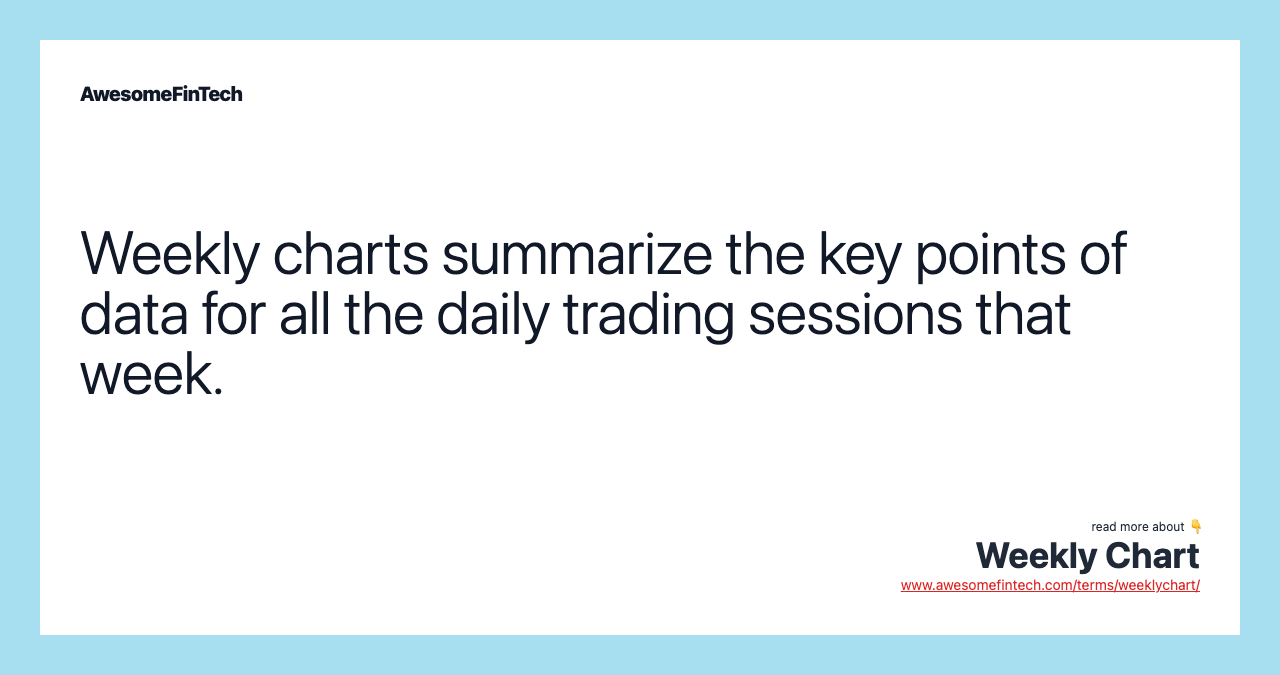 AwesomeFinTech

Weekly charts summarize the key points of data for all the daily trading sessions that week.

read more about 👇
Weekly Chart
www.awesomefintech.com/terms/weeklychart/